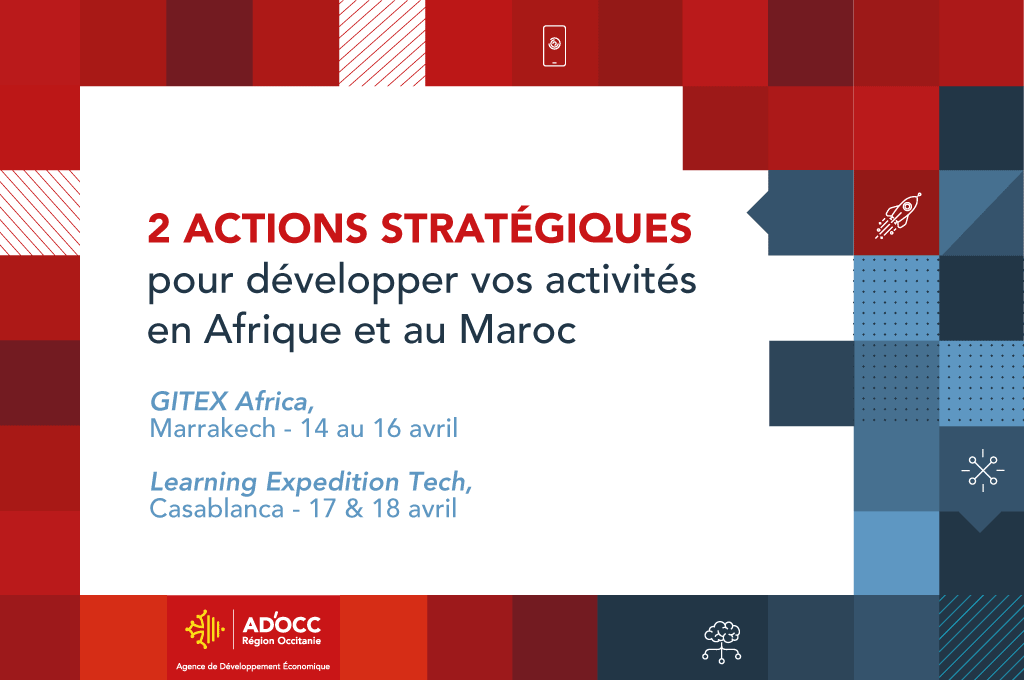 2 ACTIONS STRATÉGIQUES
pour développer vos activités en Afrique et au Maroc

GITEX Africa,
Marrakech - 14 au 16 avril

Learning Expedition Tech,
Casablanca - 17 & 18 avril

AD'OCC
Région Occitanie
Agence de Développement Économique